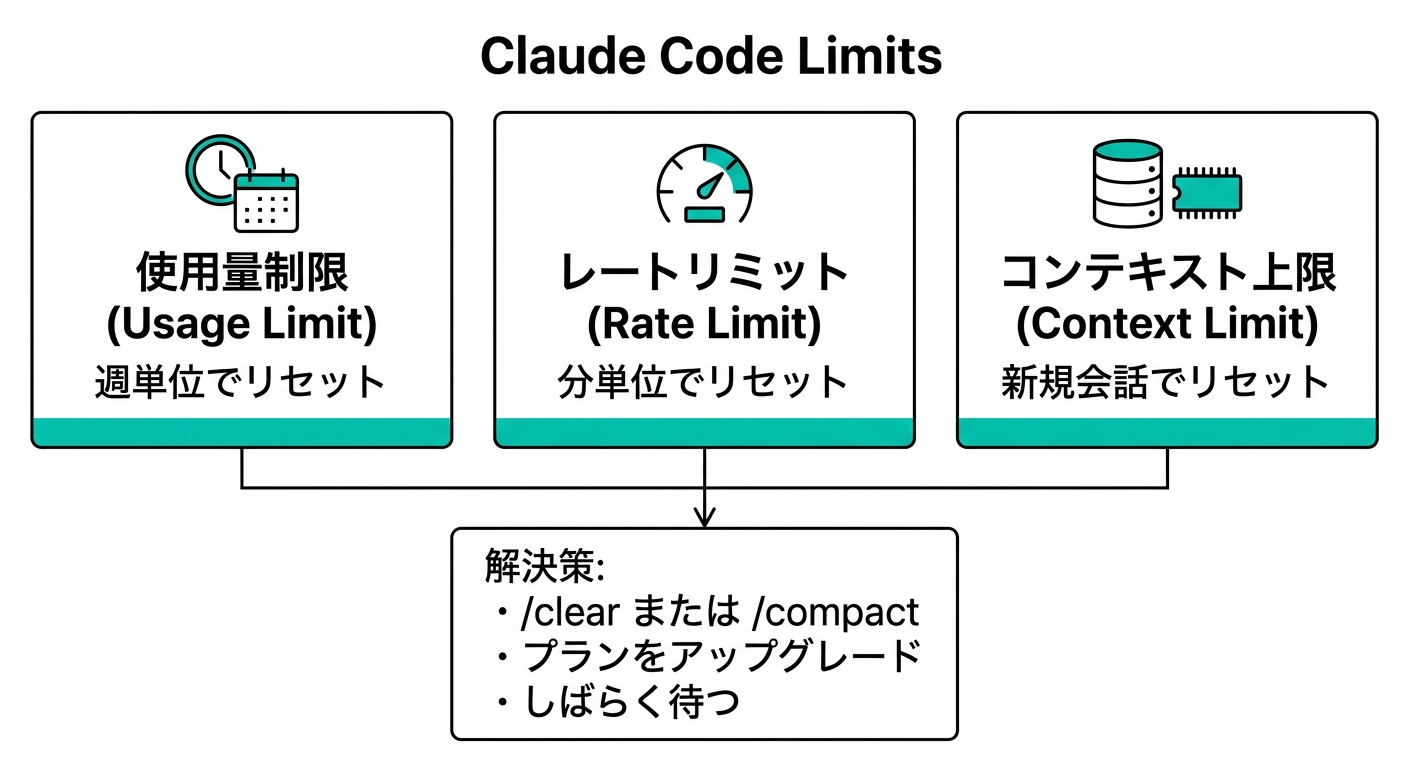 Claude Code Limits

使用量制限
(Usage Limit)
週単位でリセット

レートリミット
(Rate Limit)
分単位でリセット

コンテキスト上限
(Context Limit)
新規会話でリセット

解決策:
・/clear または /compact
・プランをアップグレード
・しばらく待つ